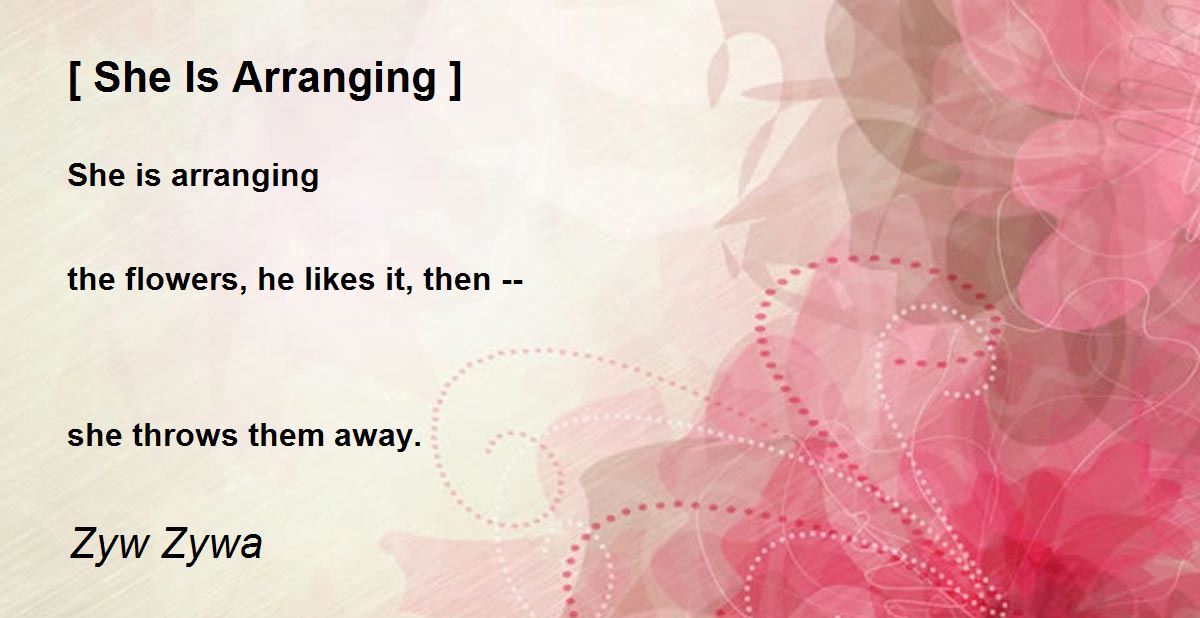 [ She Is Arranging ]

She is arranging

the flowers, he likes it, then --

she throws them away.

Zyw Zywa